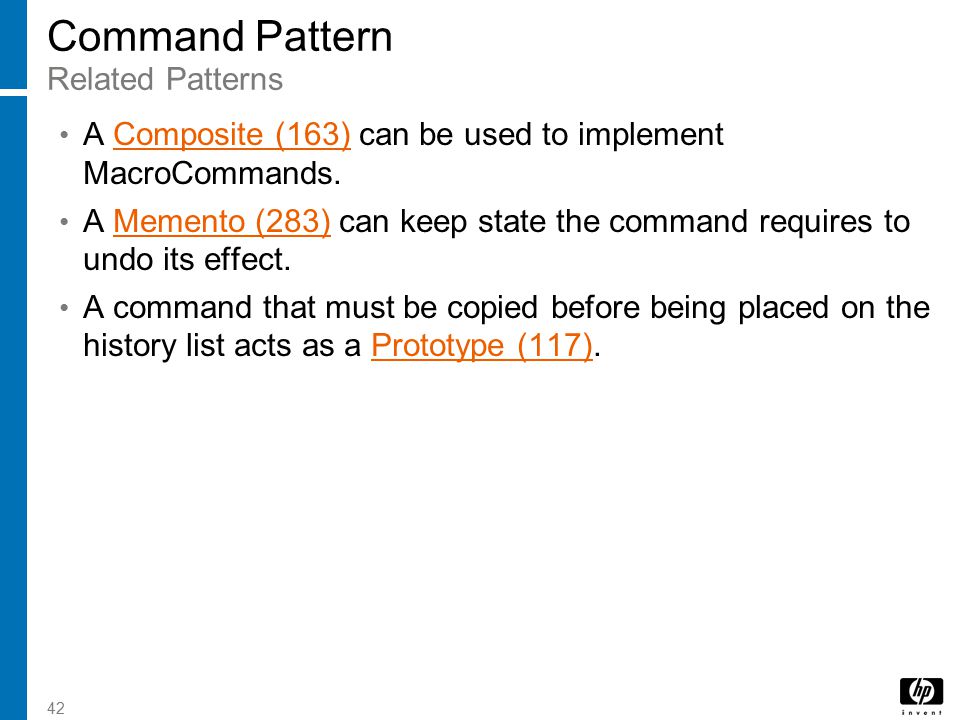 Command Pattern
Related Patterns

• A Composite (163) can be used to implement MacroCommands.

• A Memento (283) can keep state the command requires to undo its effect.

• A command that must be copied before being placed on the history list acts as a Prototype (117).

42

hp
invent